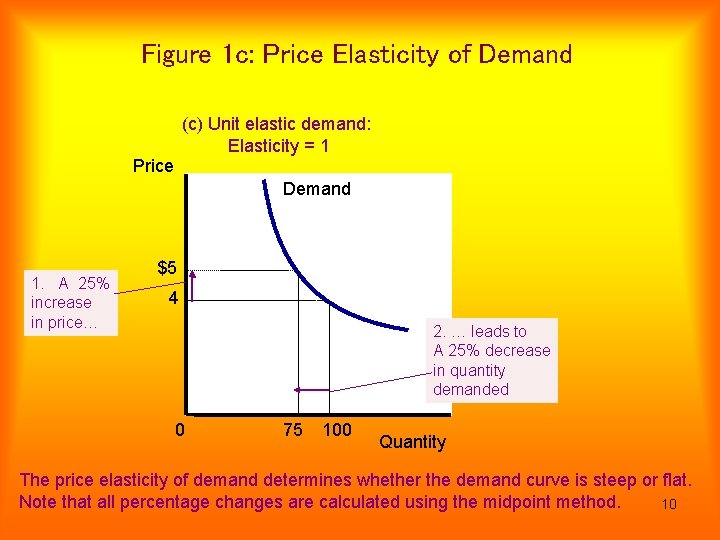 Figure 1c: Price Elasticity of Demand

(c) Unit elastic demand:
Elasticity = 1

Price

Demand

$5

4

1. A 25% increase in price…

2. … leads to A 25% decrease in quantity demanded

0

75

100

Quantity

The price elasticity of demand determines whether the demand curve is steep or flat. Note that all percentage changes are calculated using the midpoint method.

10